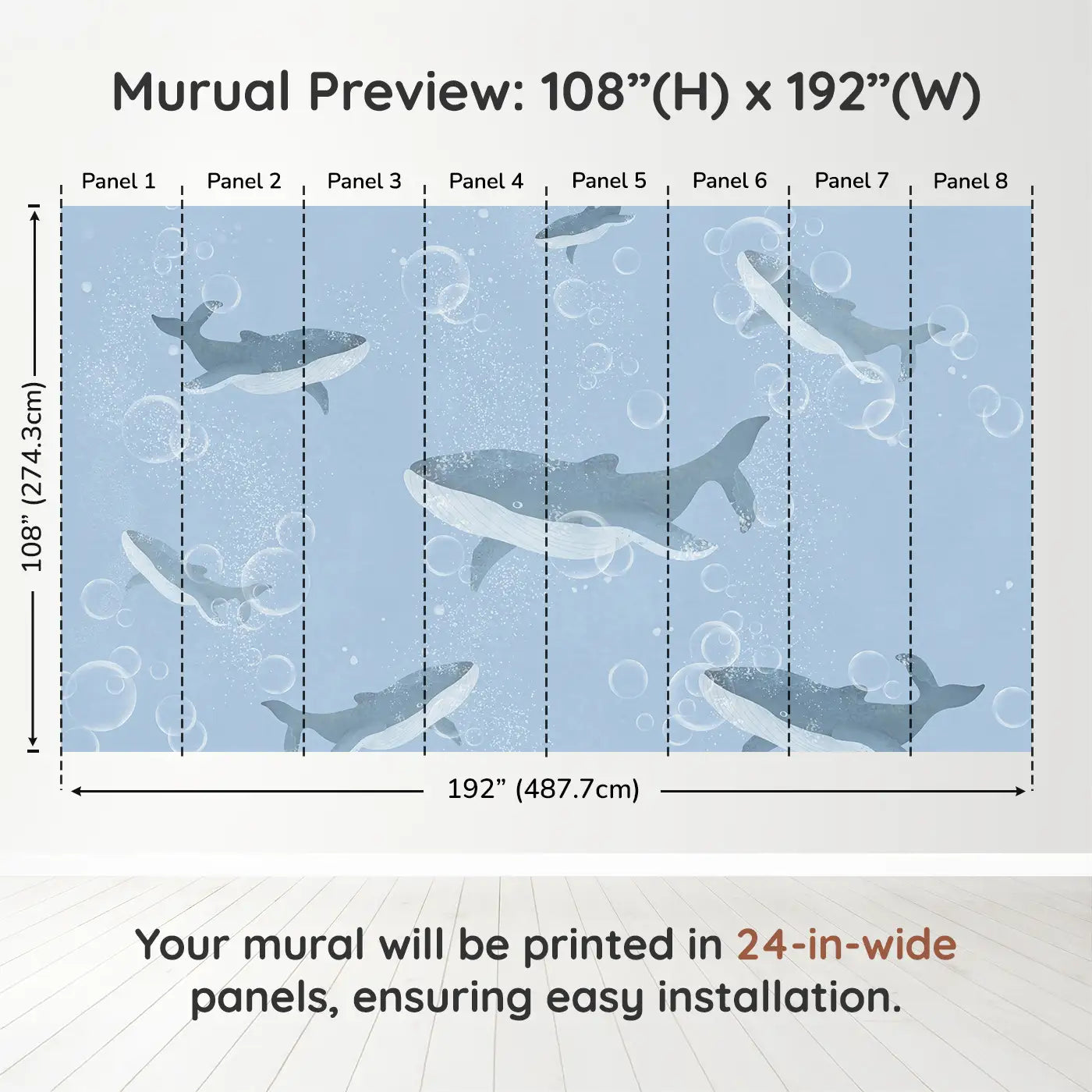 Murual Preview: 108”(H) x 192”(W)

Panel 1 Panel 2 Panel 3 Panel 4 Panel 5 Panel 6 Panel 7 Panel 8

108” (274.3cm)

192” (487.7cm)

Your mural will be printed in 24-in-wide panels, ensuring easy installation.